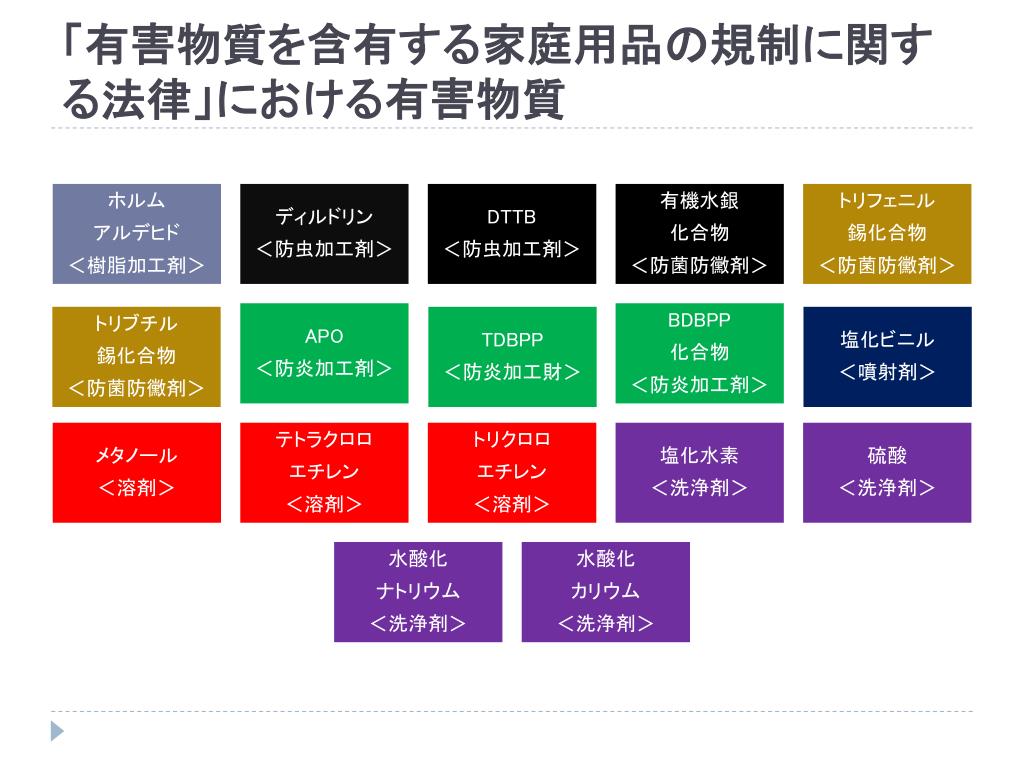 「有害物質を含有する家庭用品の規制に関する法律」における有害物質

ホルム
アルデヒド
＜樹脂加工剤＞

ディルドリン
＜防虫加工剤＞

DTTB
＜防虫加工剤＞

有機水銀
化合物
＜防菌防黴剤＞

トリフェニル
錫化合物
＜防菌防黴剤＞

トリブチル
錫化合物
＜防菌防黴剤＞

APO
＜防炎加工剤＞

TDBPP
＜防炎加工財＞

BDBPP
化合物
＜防炎加工剤＞

塩化ビニル
＜噴射剤＞

メタノール
＜溶剤＞

テトラクロロ
エチレン
＜溶剤＞

トリクロロ
エチレン
＜溶剤＞

塩化水素
＜洗浄剤＞

硫酸
＜洗浄剤＞

水酸化
ナトリウム
＜洗浄剤＞

水酸化
カリウム
＜洗浄剤＞